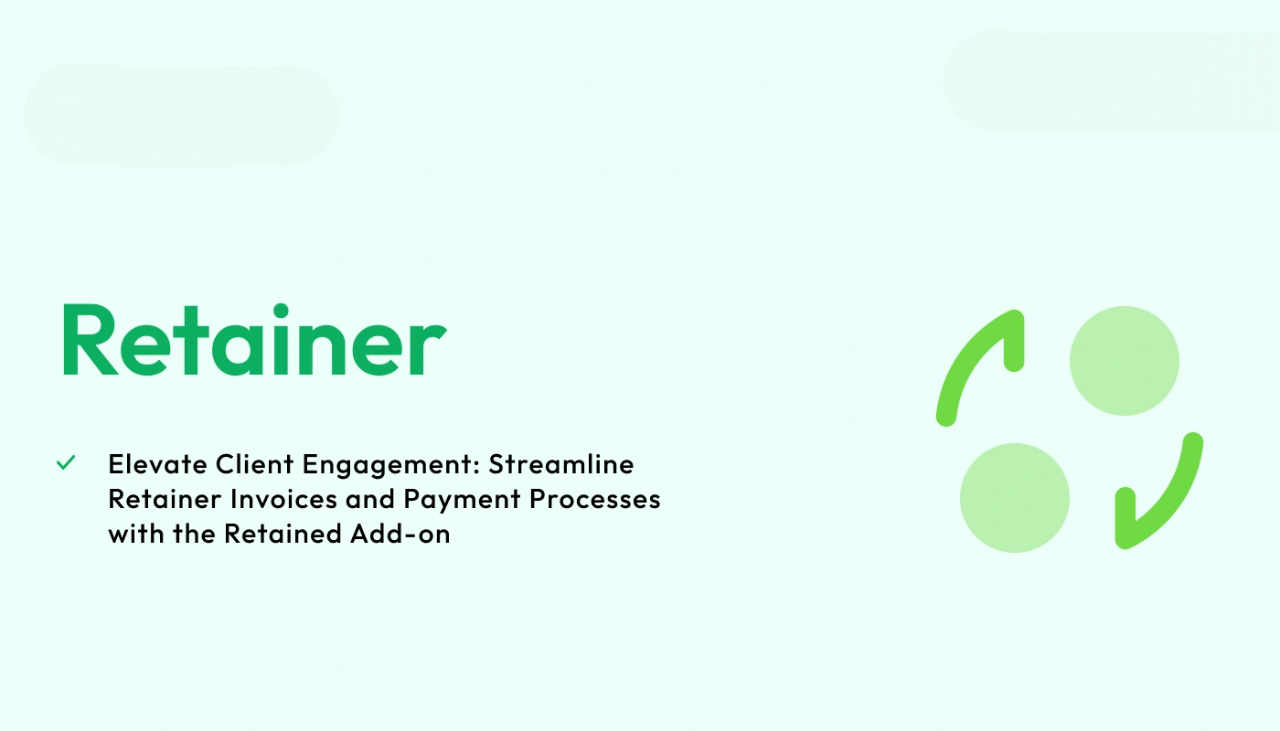 Retainer

Elevate Client Engagement: Streamline Retainer Invoices and Payment Processes with the Retained Add-on